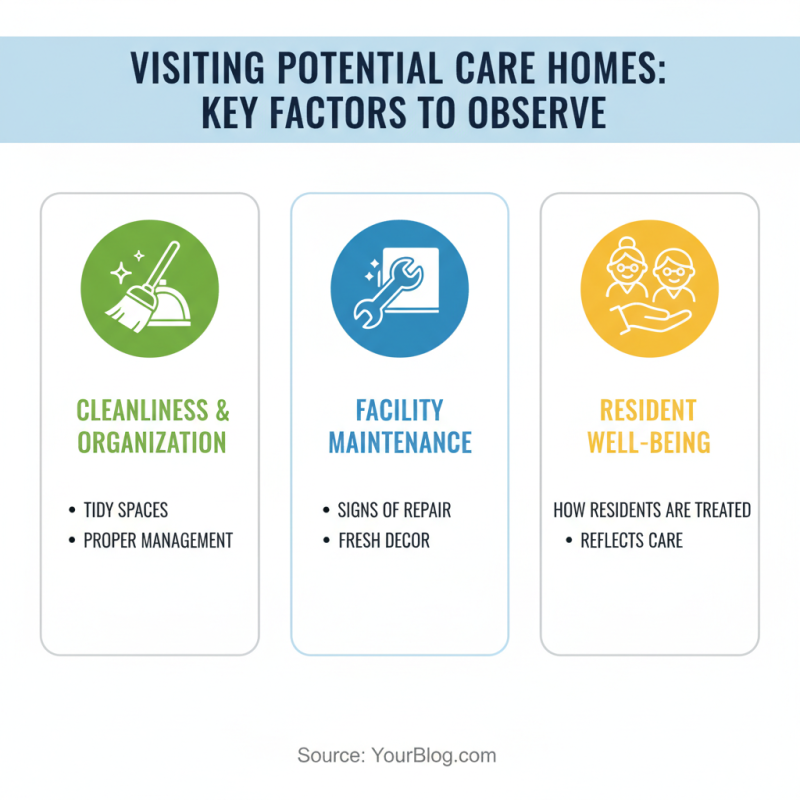 VISITING POTENTIAL CARE HOMES: KEY FACTORS TO OBSERVE

CLEANLINESS & ORGANIZATION

• TIDY SPACES
• PROPER MANAGEMENT

FACILITY MAINTENANCE

• SIGNS OF REPAIR
• FRESH DECOR

RESIDENT WELL-BEING

HOW RESIDENTS ARE TREATED
• REFLECTS CARE

Source: YourBlog.com